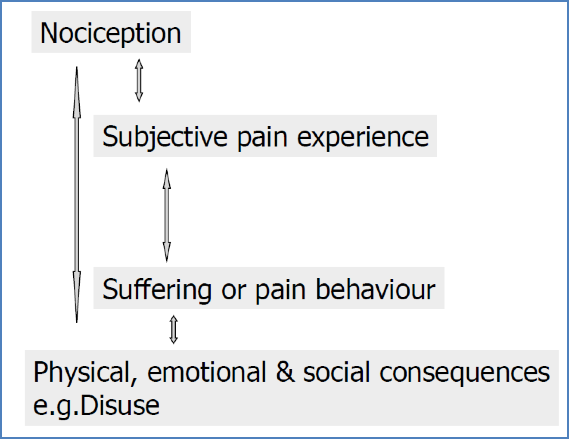 Nociception

Subjective pain experience

Suffering or pain behaviour

Physical, emotional & social consequences e.g.Disuse